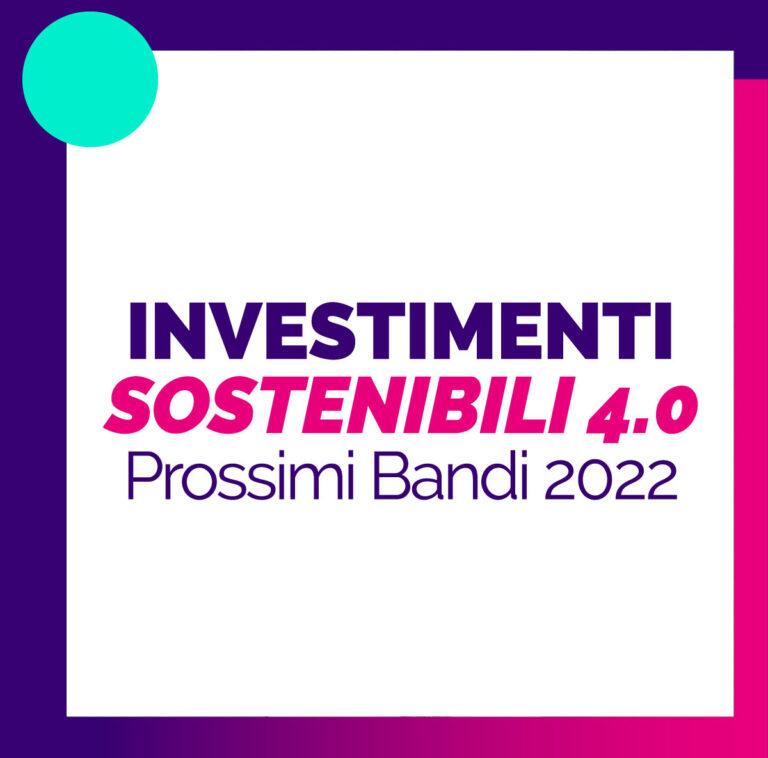 INVESTIMENTI
SOSTENIBILI 4.0
Prossimi Bandi 2022